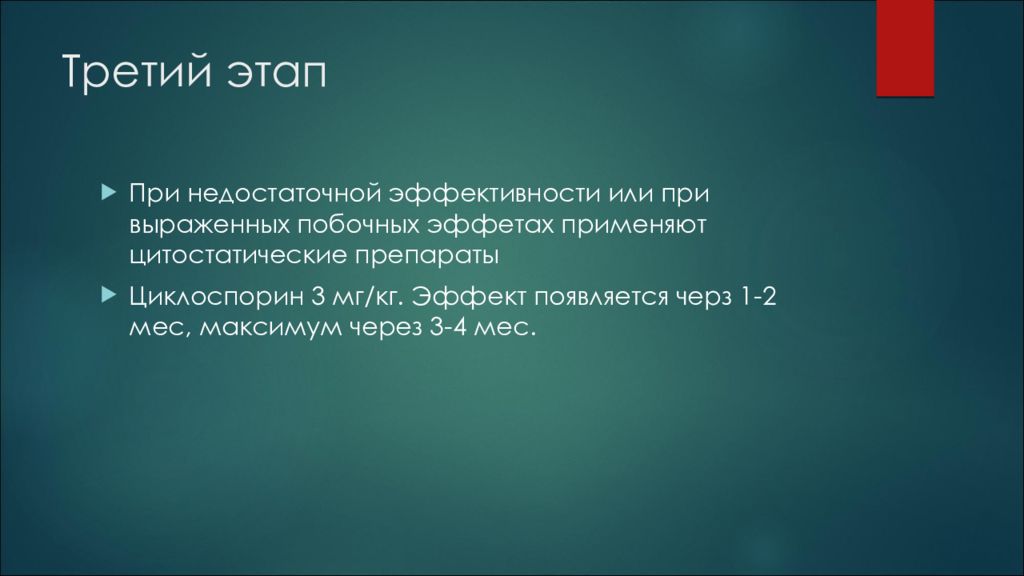 Третий этап

При недостаточной эффективности или при выраженных побочных эффетах применяют цитостатические препараты

Циклоспорин 3 мг/кг. Эффект появляется черз 1-2 мес, максимум через 3-4 мес.